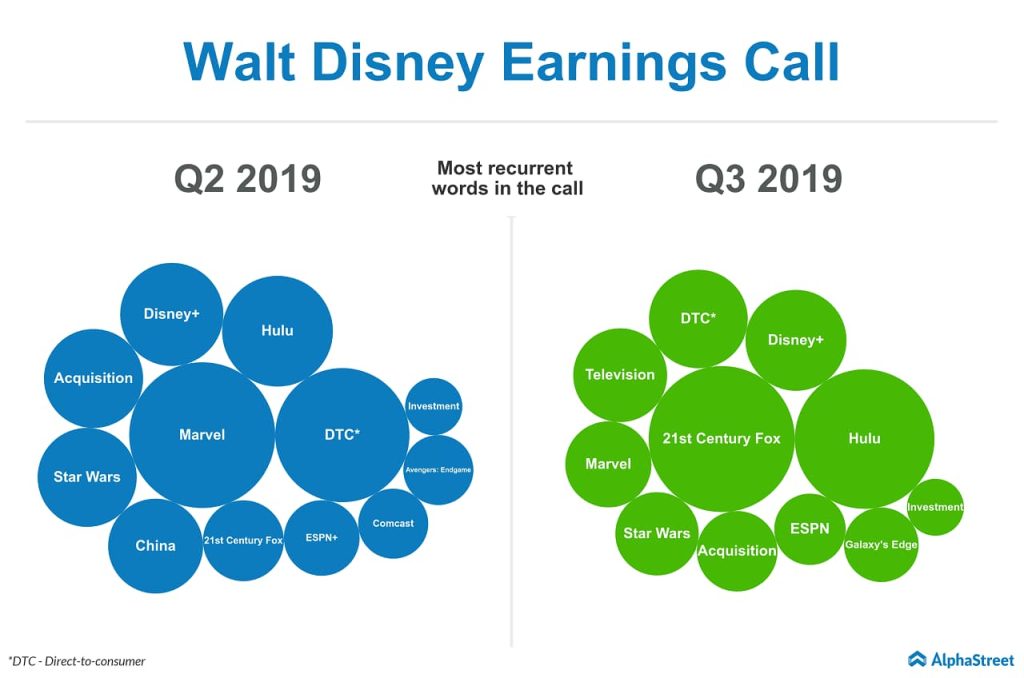 Walt Disney Earnings Call

Q2 2019

Most recurrent words in the call

Q3 2019

Disney+
Hulu
Acquisition
Marvel
DTC*
Investment
Avengers: Endgame
Star Wars
China
21st Century Fox
ESPN+
Comcast

DTC*
Disney+
Television
21st Century Fox
Hulu
Marvel
Star Wars
Acquisition
ESPN
Galaxy's Edge
Investment

*DTC - Direct-to-consumer

AlphaStreet